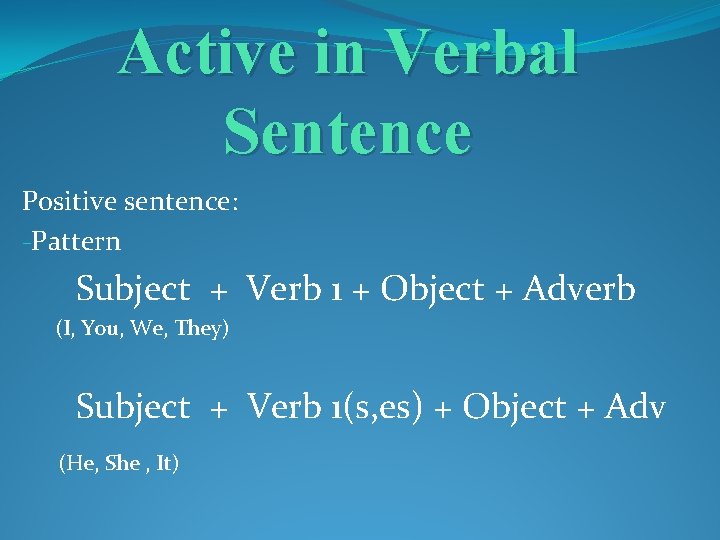 Active in Verbal Sentence

Positive sentence:

-Pattern

Subject + Verb 1 + Object + Adverb

(I, You, We, They)

Subject + Verb 1(s,es) + Object + Adv

(He, She , It)